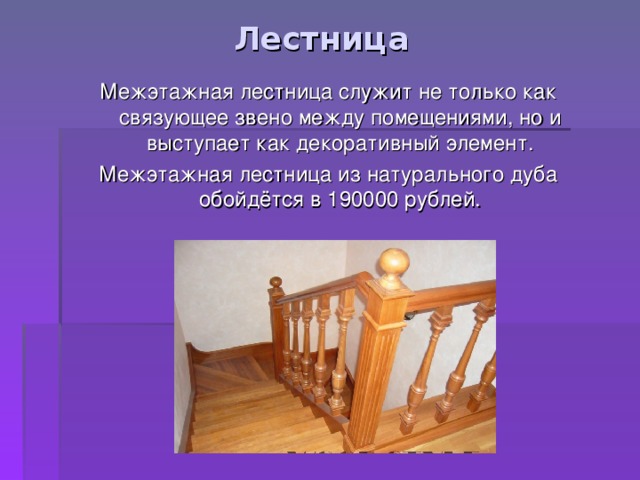 Лестница

Межэтажная лестница служит не только как связующее звено между помещениями, но и выступает как декоративный элемент.

Межэтажная лестница из натурального дуба обойдётся в 190000 рублей.